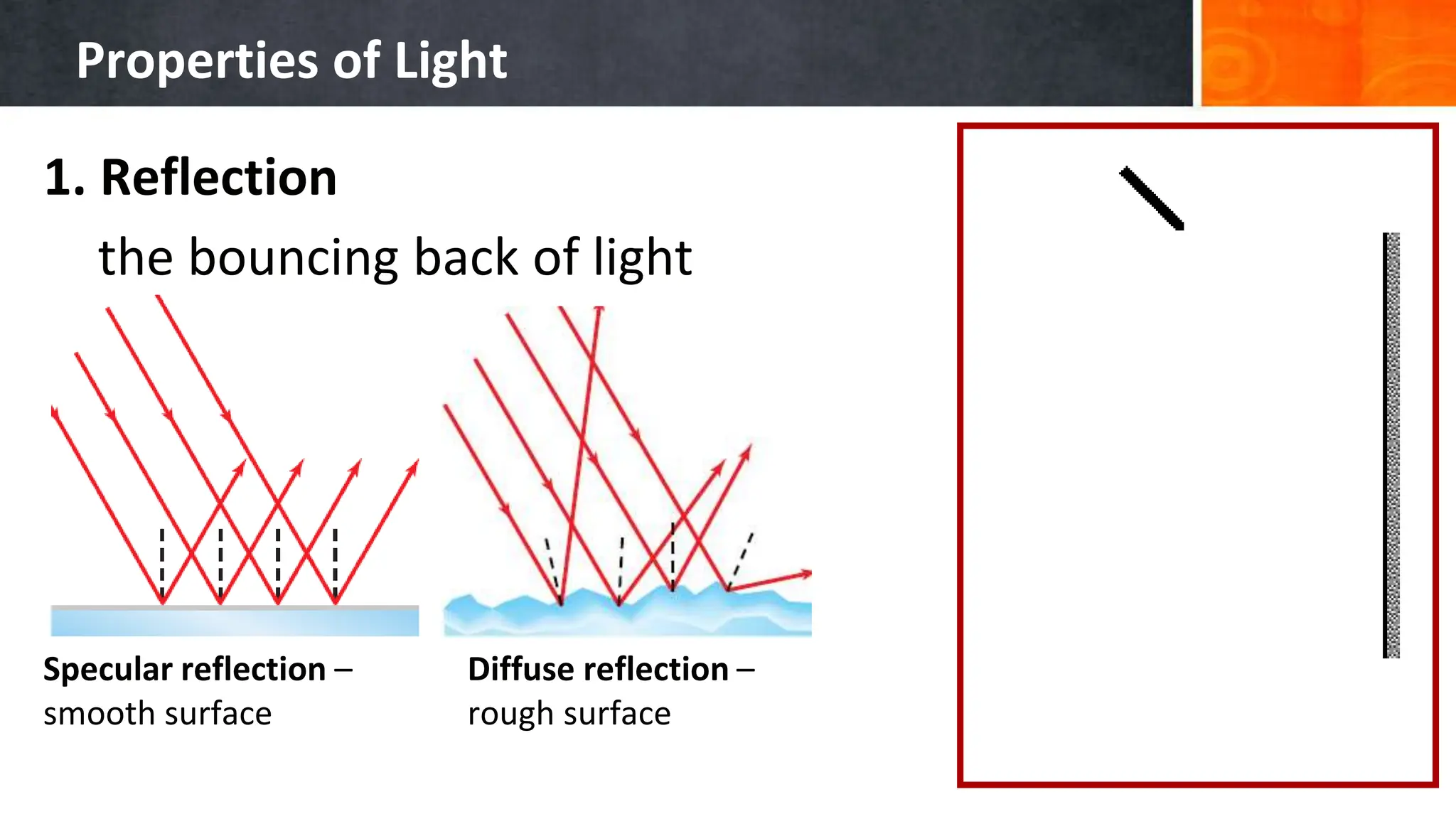 Properties of Light

1. Reflection

the bouncing back of light

Specular reflection – smooth surface

Diffuse reflection – rough surface